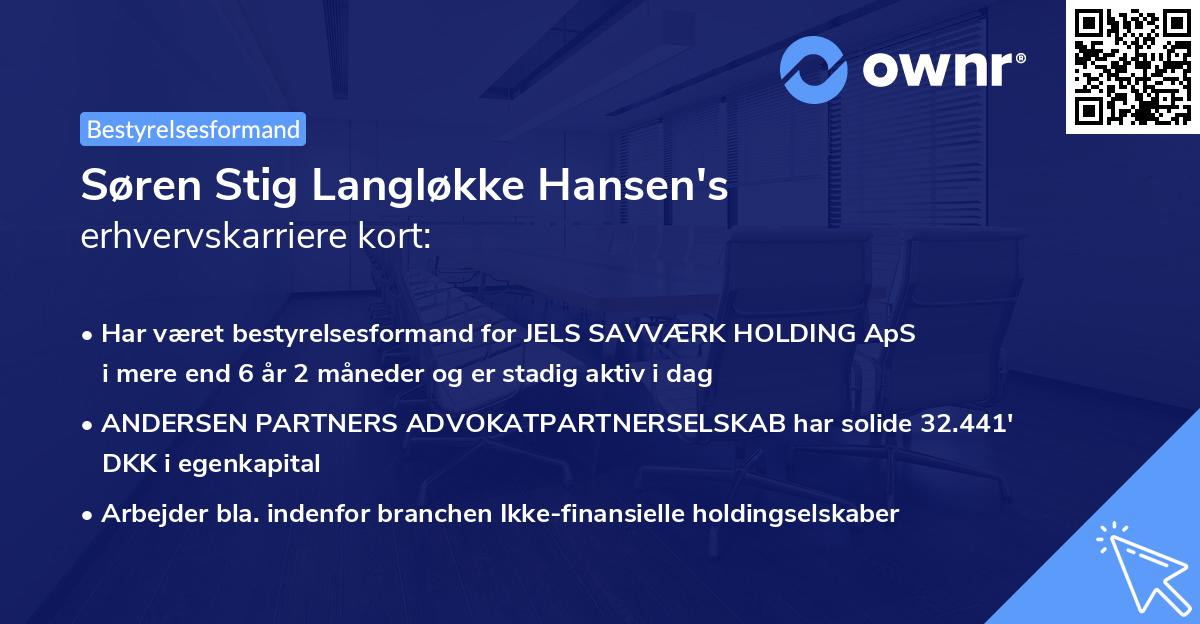 ownr®

Bestyrelsesformand

Søren Stig Langløkke Hansen's erhvervskarriere kort:

• Har været bestyrelsesformand for JELS SAVVÆRK HOLDING ApS i mere end 6 år 2 måneder og er stadig aktiv i dag

• ANDERSEN PARTNERS ADVOKATPARTNERSELSKAB har solide 32.441' DKK i egenkapital

• Arbejder bla. indenfor branchen Ikke-finansielle holdingselskaber